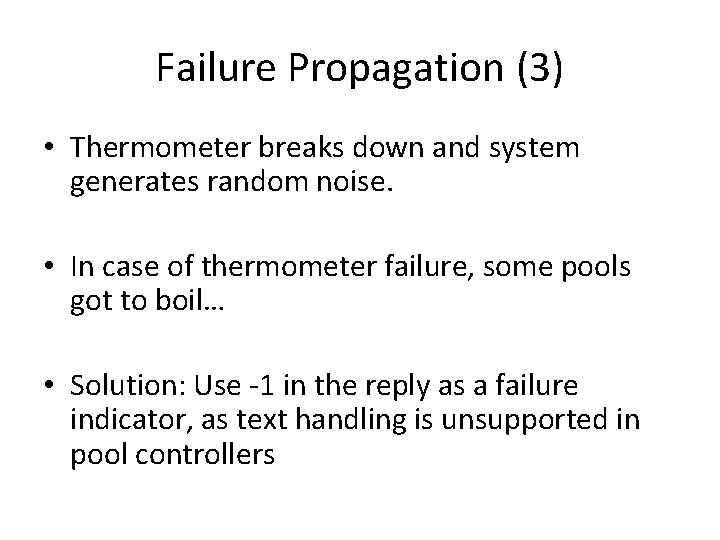 Failure Propagation (3)

• Thermometer breaks down and system generates random noise.

• In case of thermometer failure, some pools got to boil…

• Solution: Use -1 in the reply as a failure indicator, as text handling is unsupported in pool controllers